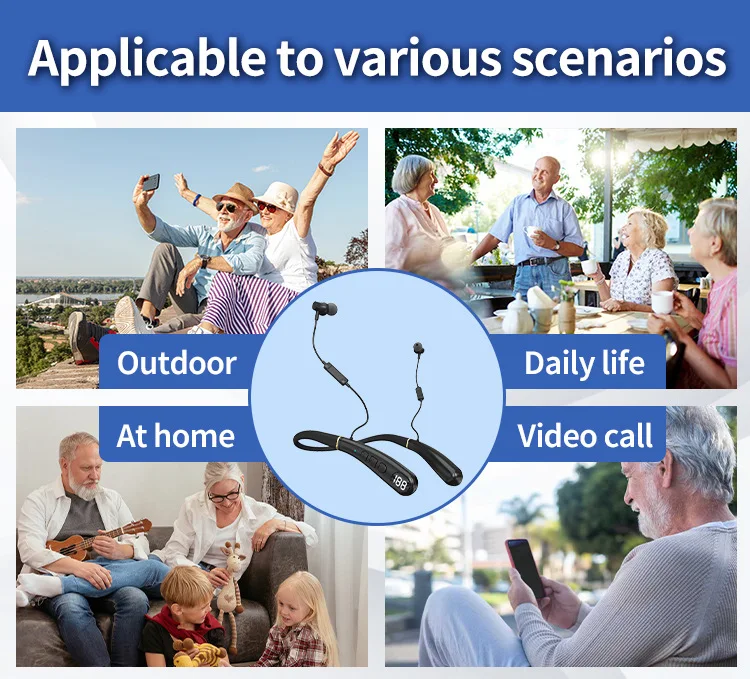 Applicable to various scenarios

Outdoor

Daily life

At home

Video call

188